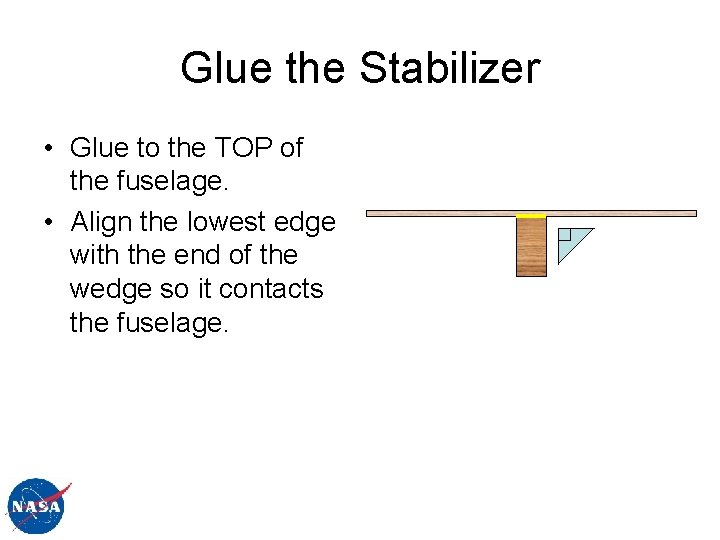 Glue the Stabilizer

• Glue to the TOP of the fuselage.

• Align the lowest edge with the end of the wedge so it contacts the fuselage.

NASA